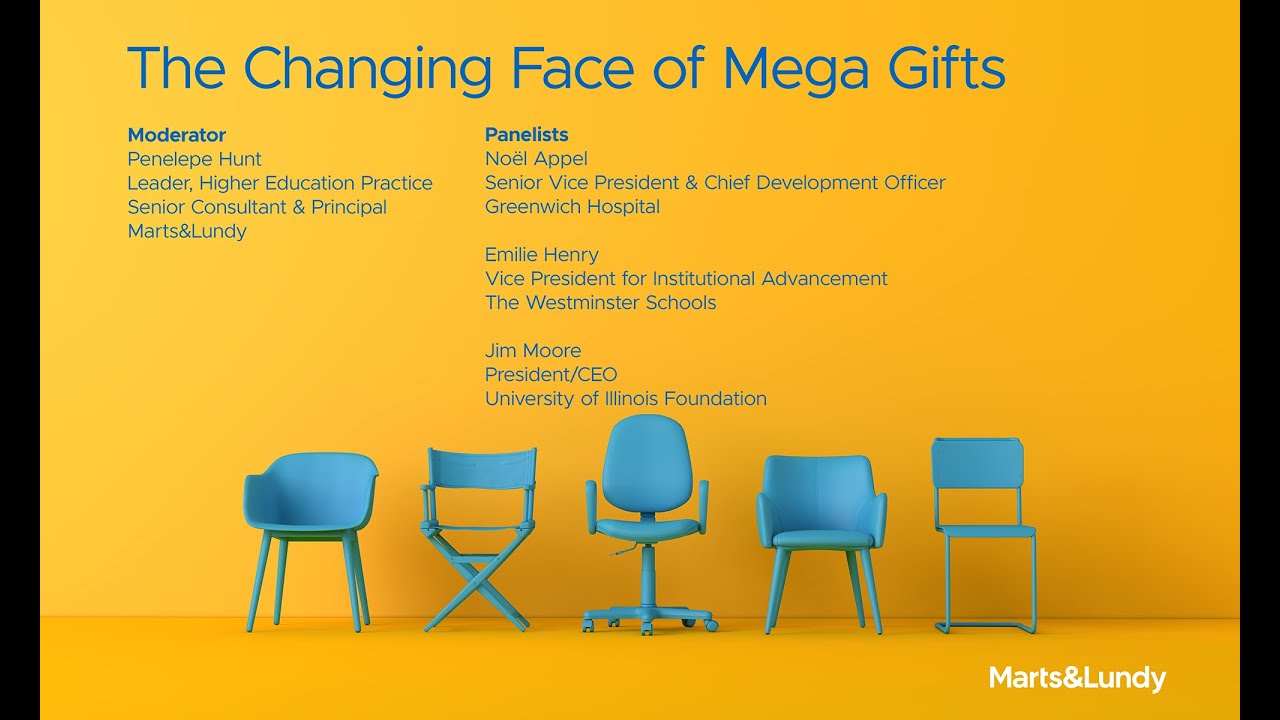 The Changing Face of Mega Gifts

Moderator
Penelepe Hunt
Leader, Higher Education Practice
Senior Consultant & Principal
Marts&Lundy

Panelists
Noël Appel
Senior Vice President & Chief Development Officer
Greenwich Hospital

Emilie Henry
Vice President for Institutional Advancement
The Westminster Schools

Jim Moore
President/CEO
University of Illinois Foundation

Marts&Lundy